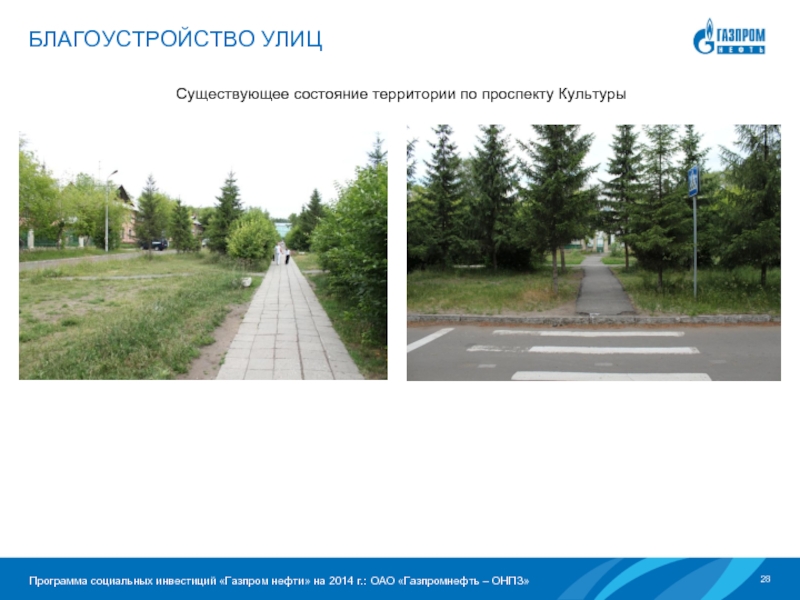 БЛАГОУСТРОЙСТВО УЛИЦ

ГАЗПРОМ НЕФТЬ

Существующее состояние территории по проспекту Культуры

Программа социальных инвестиций «Газпром нефти» на 2014 г.: ОАО «Газпромнефть – ОНПЗ»

28